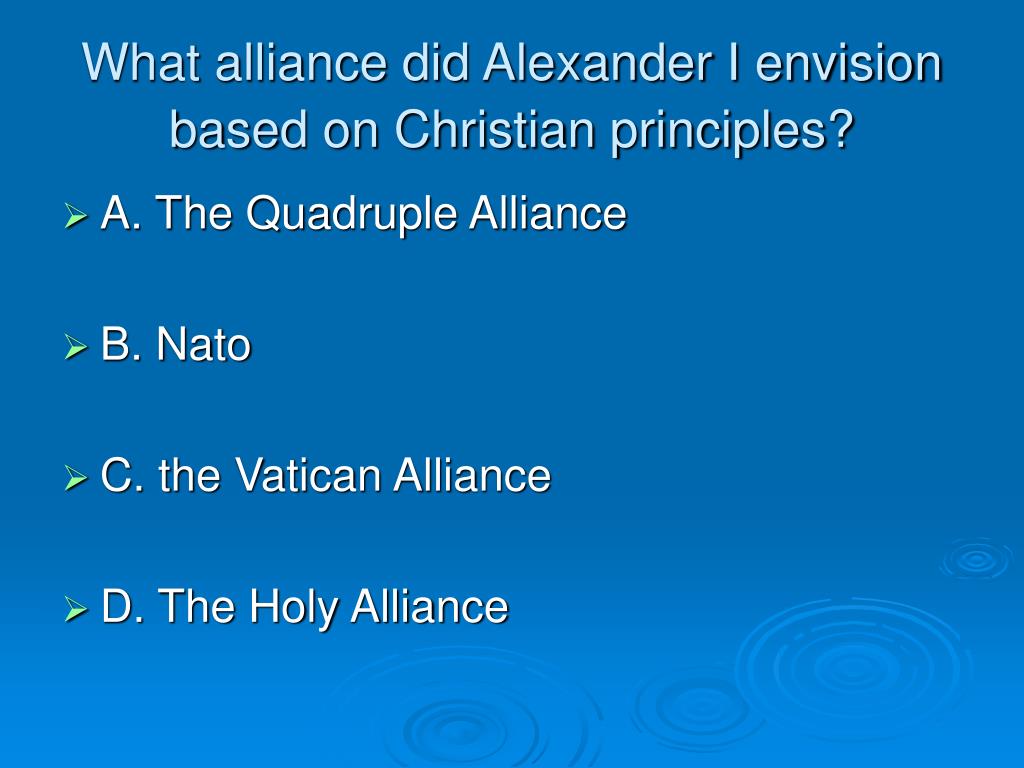 What alliance did Alexander I envision based on Christian principles?

A. The Quadruple Alliance

B. Nato

C. the Vatican Alliance

D. The Holy Alliance